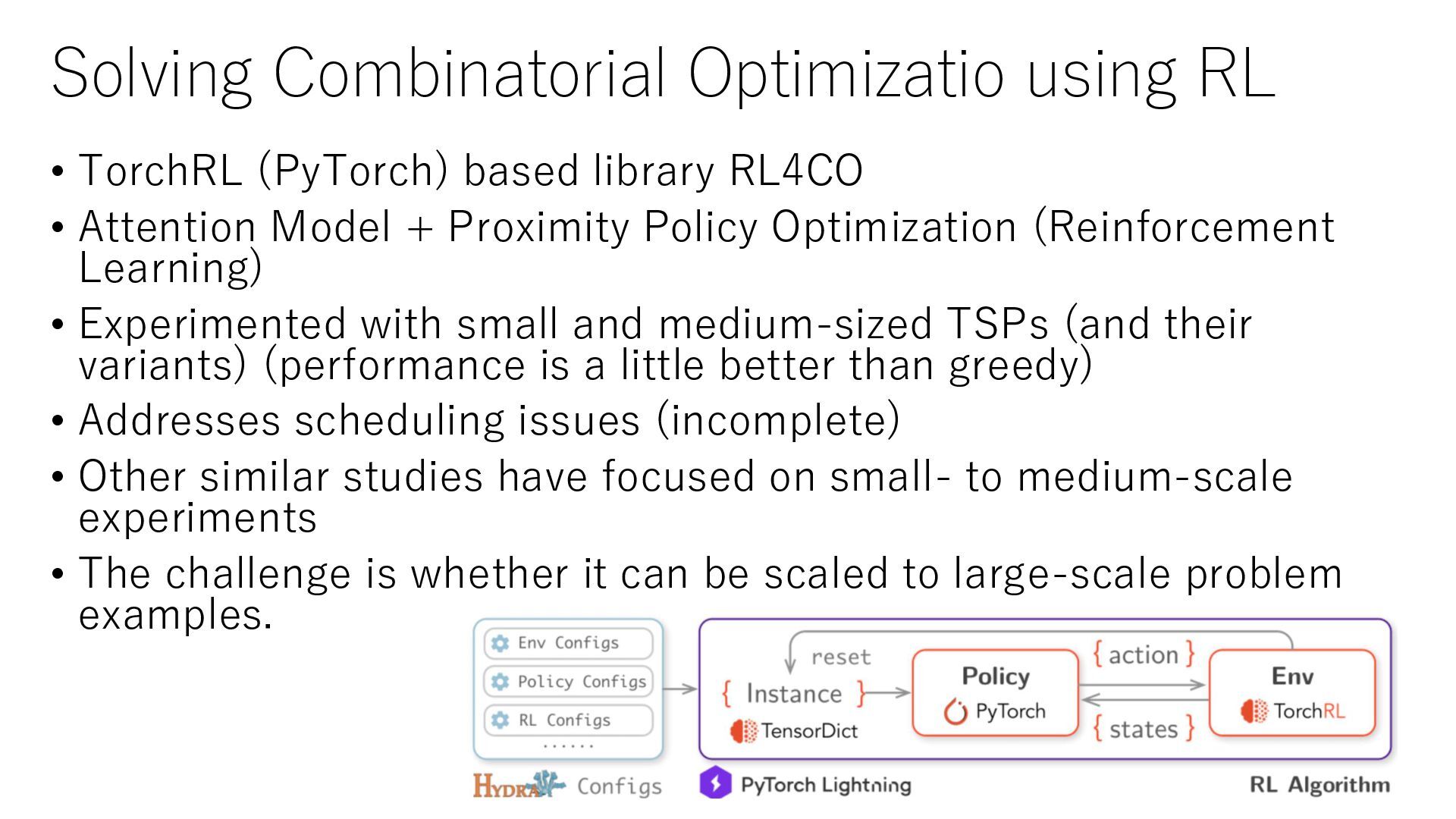 Solving Combinatorial Optimizatio using RL

• TorchRL (PyTorch) based library RL4CO
• Attention Model + Proximity Policy Optimization (Reinforcement Learning)
• Experimented with small and medium-sized TSPs (and their variants) (performance is a little better than greedy)
• Addresses scheduling issues (incomplete)
• Other similar studies have focused on small- to medium-scale experiments
• The challenge is whether it can be scaled to large-scale problem examples.

Env Configs
Policy Configs
RL Configs
......
HYDRA Configs

reset
{ Instance }
TensorDict
Policy
PyTorch
{ action }
{ states }
Env
TorchRL
PyTorch Lightning
RL Algorithm